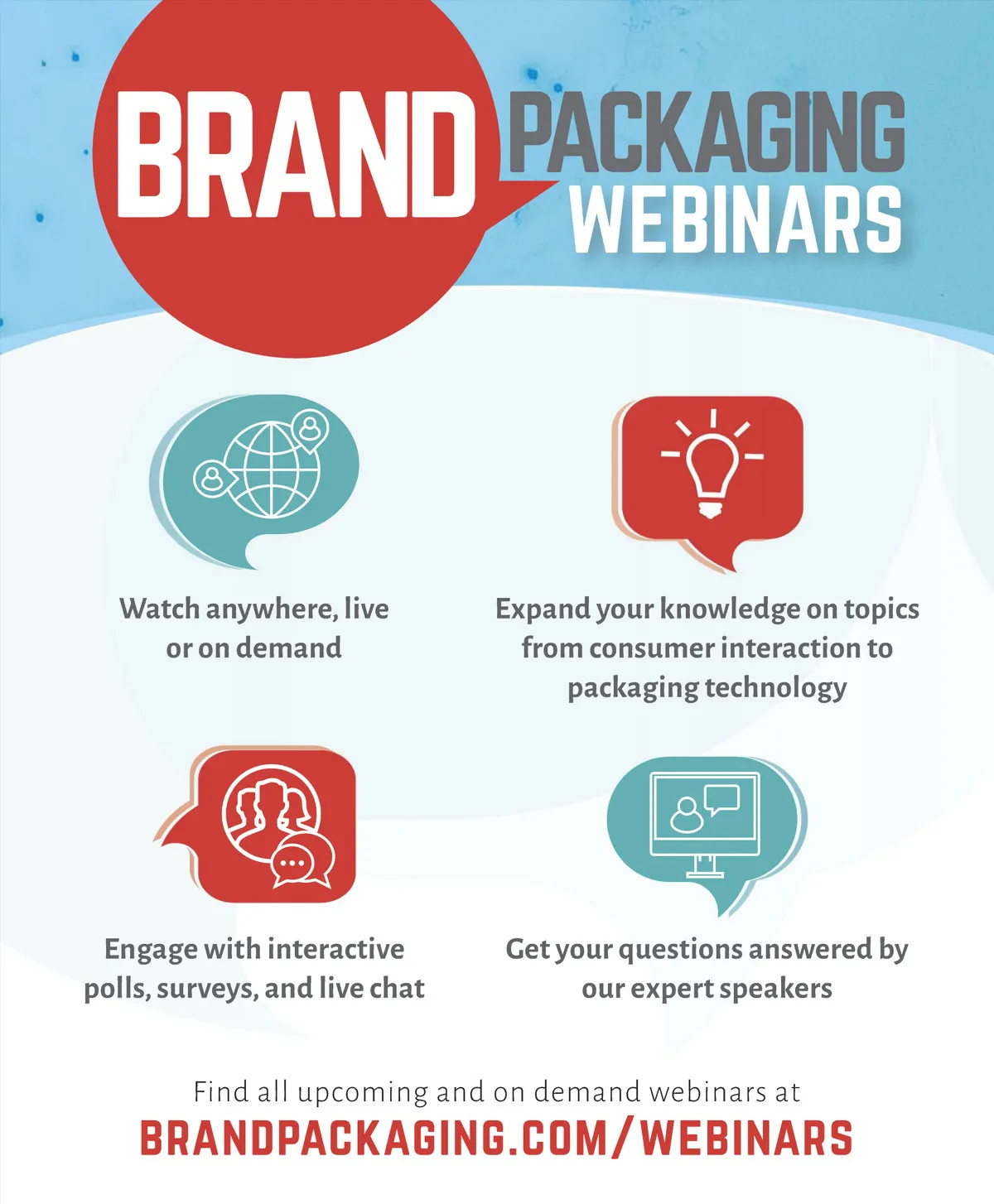 BRAND PACKAGING WEBINARS

Watch anywhere, live or on demand

Expand your knowledge on topics from consumer interaction to packaging technology

Engage with interactive polls, surveys, and live chat

Get your questions answered by our expert speakers

Find all upcoming and on demand webinars at
BRANDPACKAGING.COM/WEBINARS